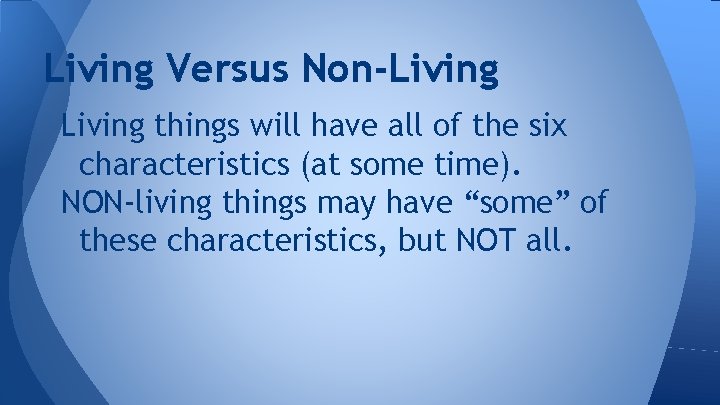 Living Versus Non-Living

Living things will have all of the six characteristics (at some time).

NON-living things may have “some” of these characteristics, but NOT all.